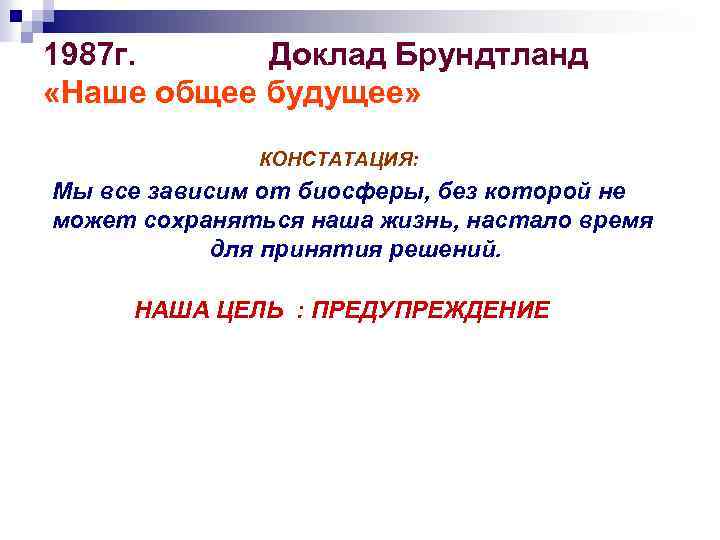 1987г. Доклад Брундтланд
«Наше общее будущее»

КОНСТАТАЦИЯ:

Мы все зависим от биосферы, без которой не может сохраняться наша жизнь, настало время для принятия решений.

НАША ЦЕЛЬ : ПРЕДУПРЕЖДЕНИЕ